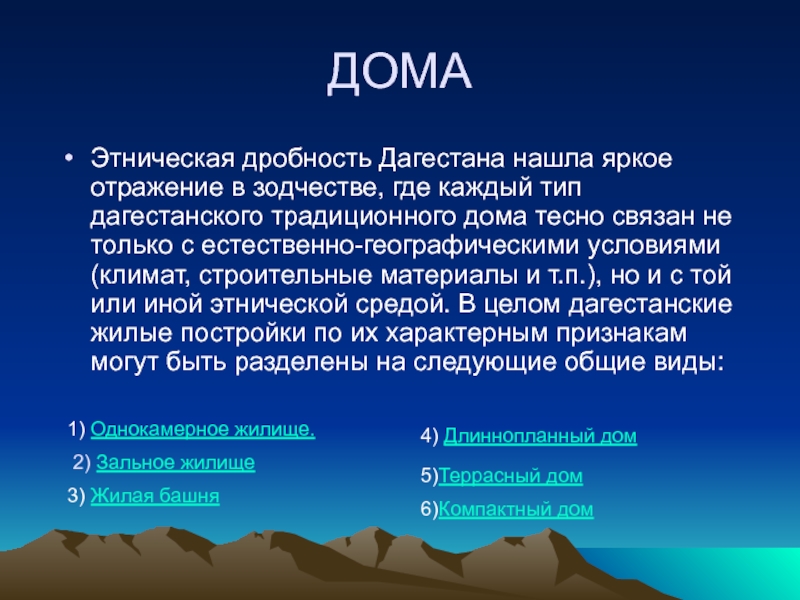 ДОМА

• Этническая дробность Дагестана нашла яркое отражение в зодчестве, где каждый тип дагестанского традиционного дома тесно связан не только с естественно-географическими условиями (климат, строительные материалы и т.п.), но и с той или иной этнической средой. В целом дагестанские жилые постройки по их характерным признакам могут быть разделены на следующие общие виды:

1) Однокамерное жилище.
2) Зальное жилище
3) Жилая башня

4) Длиннопланный дом
5)Террасный дом
6)Компактный дом